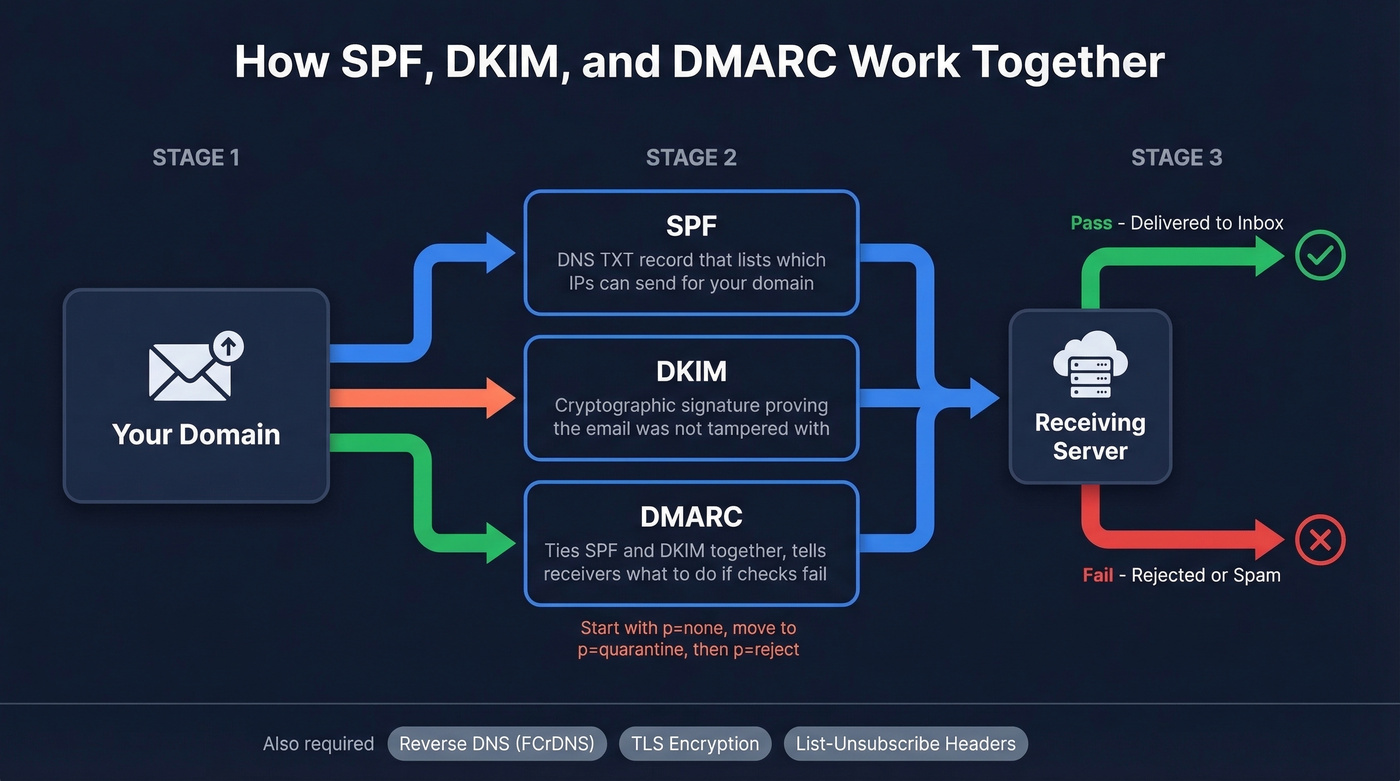 How SPF, DKIM, and DMARC Work Together

STAGE 1

Your Domain

STAGE 2

SPF
DNS TXT record that lists which IPs can send for your domain

DKIM
Cryptographic signature proving the email was not tampered with

DMARC
Ties SPF and DKIM together, tells receivers what to do if checks fail

Start with p=none, move to p=quarantine, then p=reject

STAGE 3

Pass - Delivered to Inbox

Receiving Server

Fail - Rejected or Spam

Also required Reverse DNS (FCrDNS) TLS Encryption List-Unsubscribe Headers